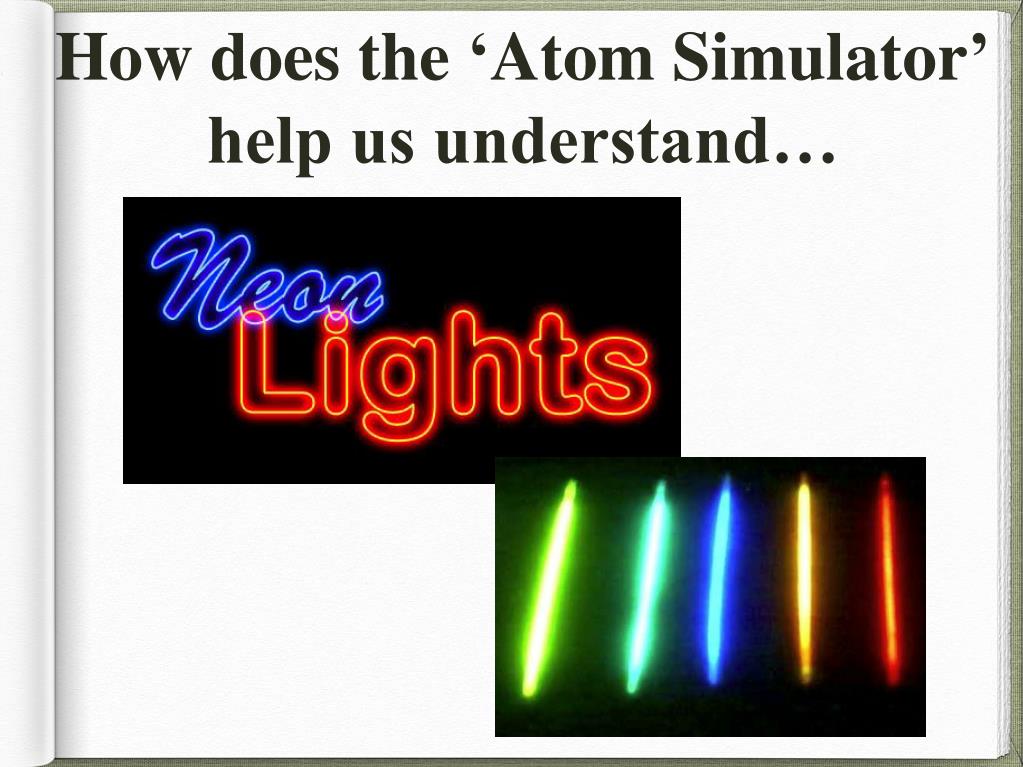 How does the ‘Atom Simulator’ help us understand…

Neon
Lights